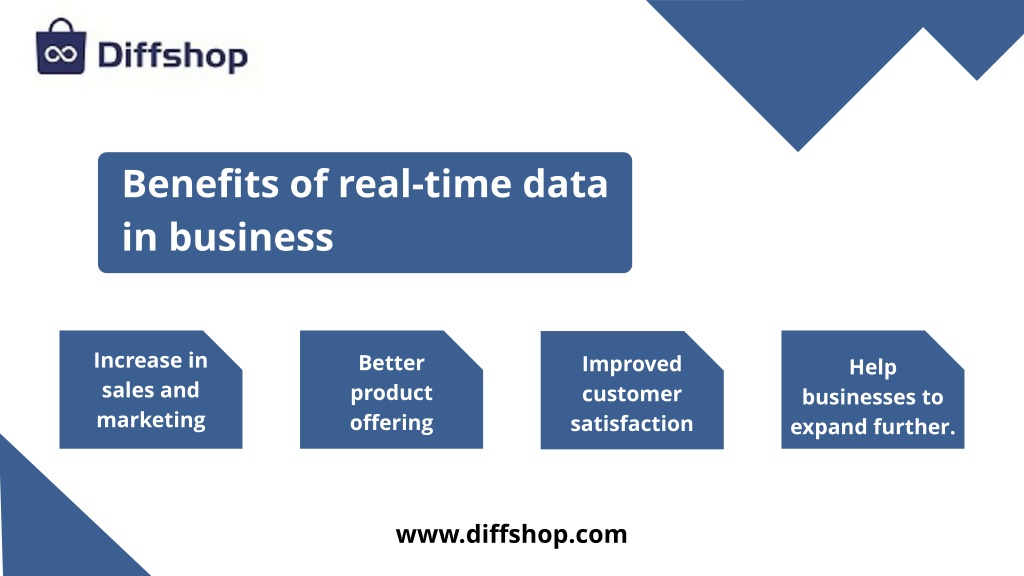 Diffshop

Benefits of real-time data in business

Increase in sales and marketing

Better product offering

Improved customer satisfaction

Help businesses to expand further.

www.diffshop.com